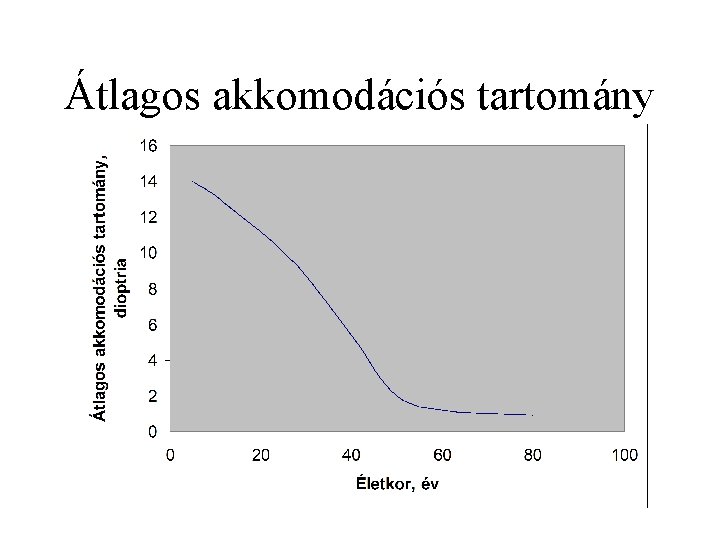 Átlagos akkomodációs tartomány

Átlagos akkomodációs tartomány, dioptria

16
14
12
10
8
6
4
2
0

0
20
40
60
80
100

Életkor, év